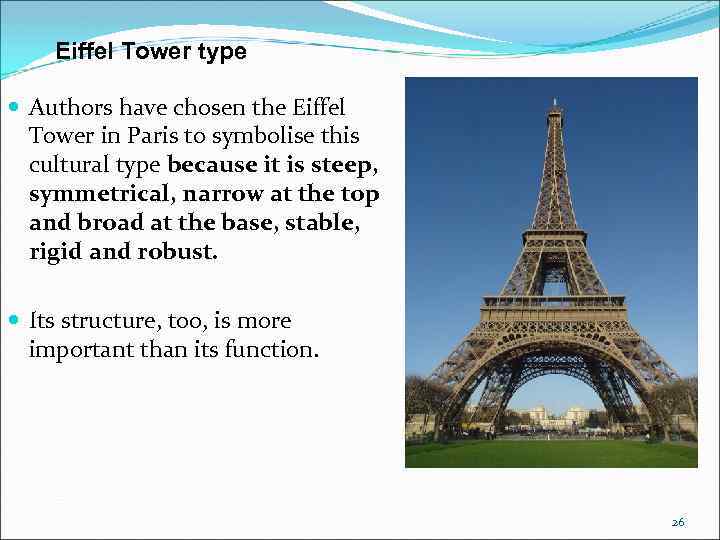 Eiffel Tower type

Authors have chosen the Eiffel Tower in Paris to symbolise this cultural type because it is steep, symmetrical, narrow at the top and broad at the base, stable, rigid and robust.

Its structure, too, is more important than its function.

26